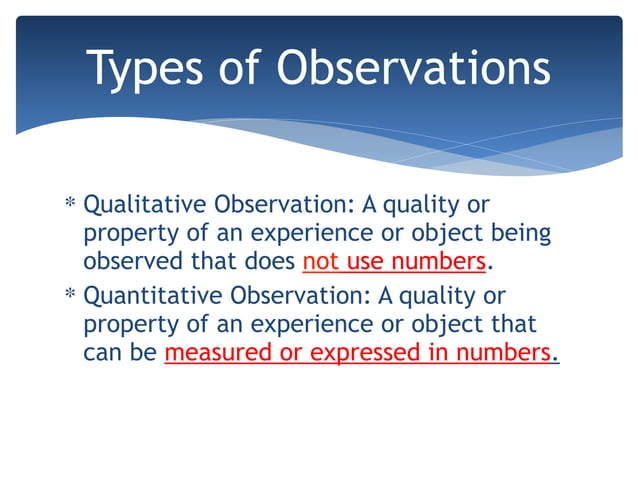 Types of Observations

* Qualitative Observation: A quality or property of an experience or object being observed that does not use numbers.
* Quantitative Observation: A quality or property of an experience or object that can be measured or expressed in numbers.